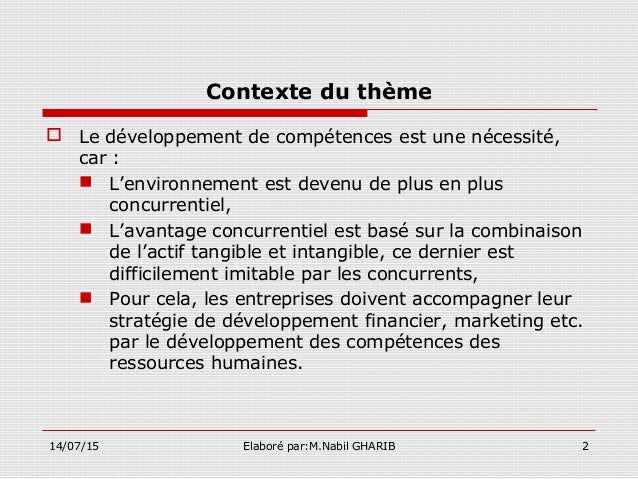 Contexte du thème

Le développement de compétences est une nécessité, car :

L’environnement est devenu de plus en plus concurrentiel,

L’avantage concurrentiel est basé sur la combinaison de l’actif tangible et intangible, ce dernier est difficilement imitable par les concurrents,

Pour cela, les entreprises doivent accompagner leur stratégie de développement financier, marketing etc. par le développement des compétences des ressources humaines.

14/07/15

Elaboré par:M.Nabil GHARIB

2